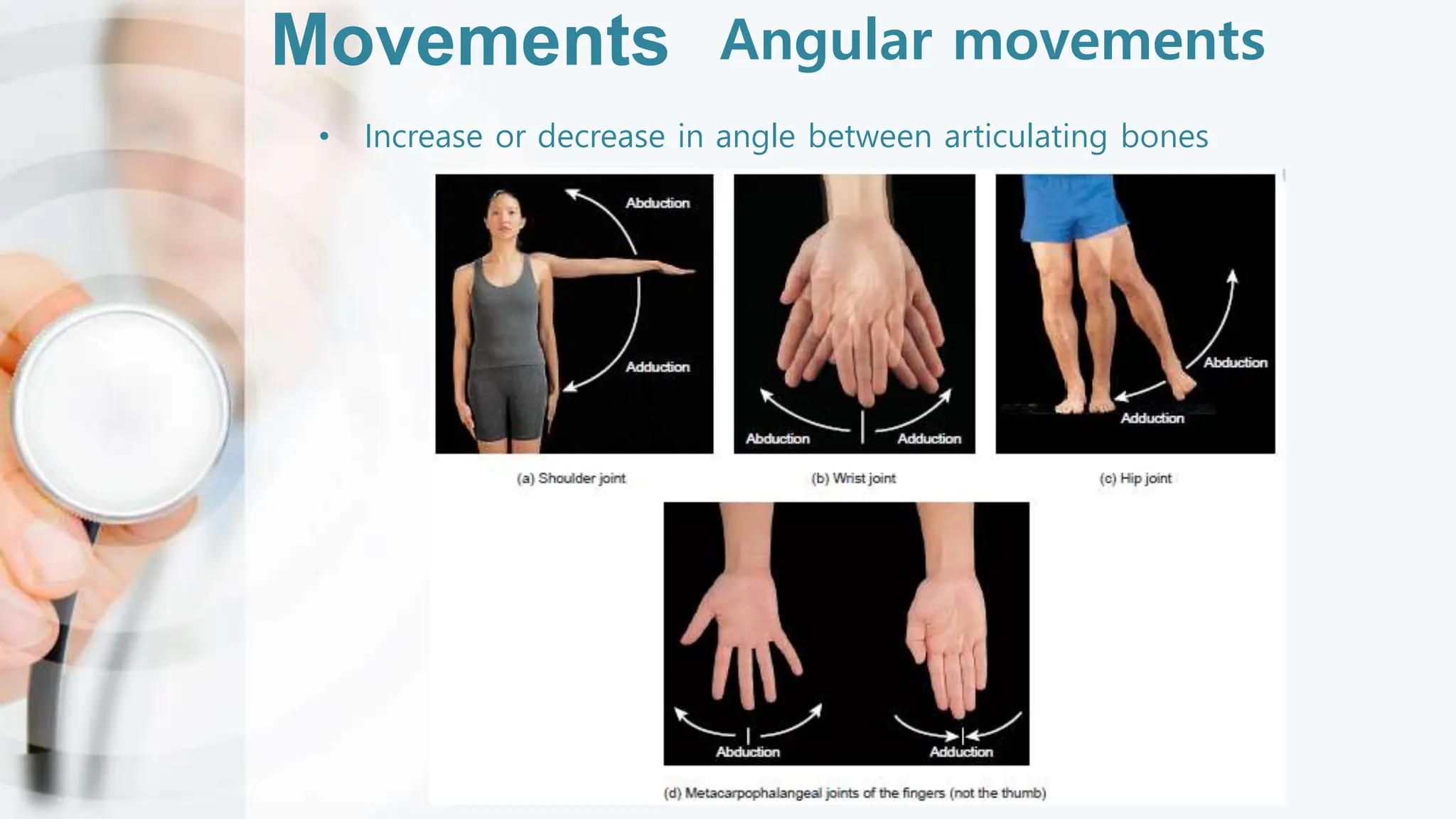 Movements Angular movements

• Increase or decrease in angle between articulating bones

Abduction

Adduction

(a) Shoulder joint

Abduction

Adduction

(b) Wrist joint

Abduction

Adduction

(c) Hip joint

Abduction

Adduction

(d) Metacarpophalangeal joints of the fingers (not the thumb)